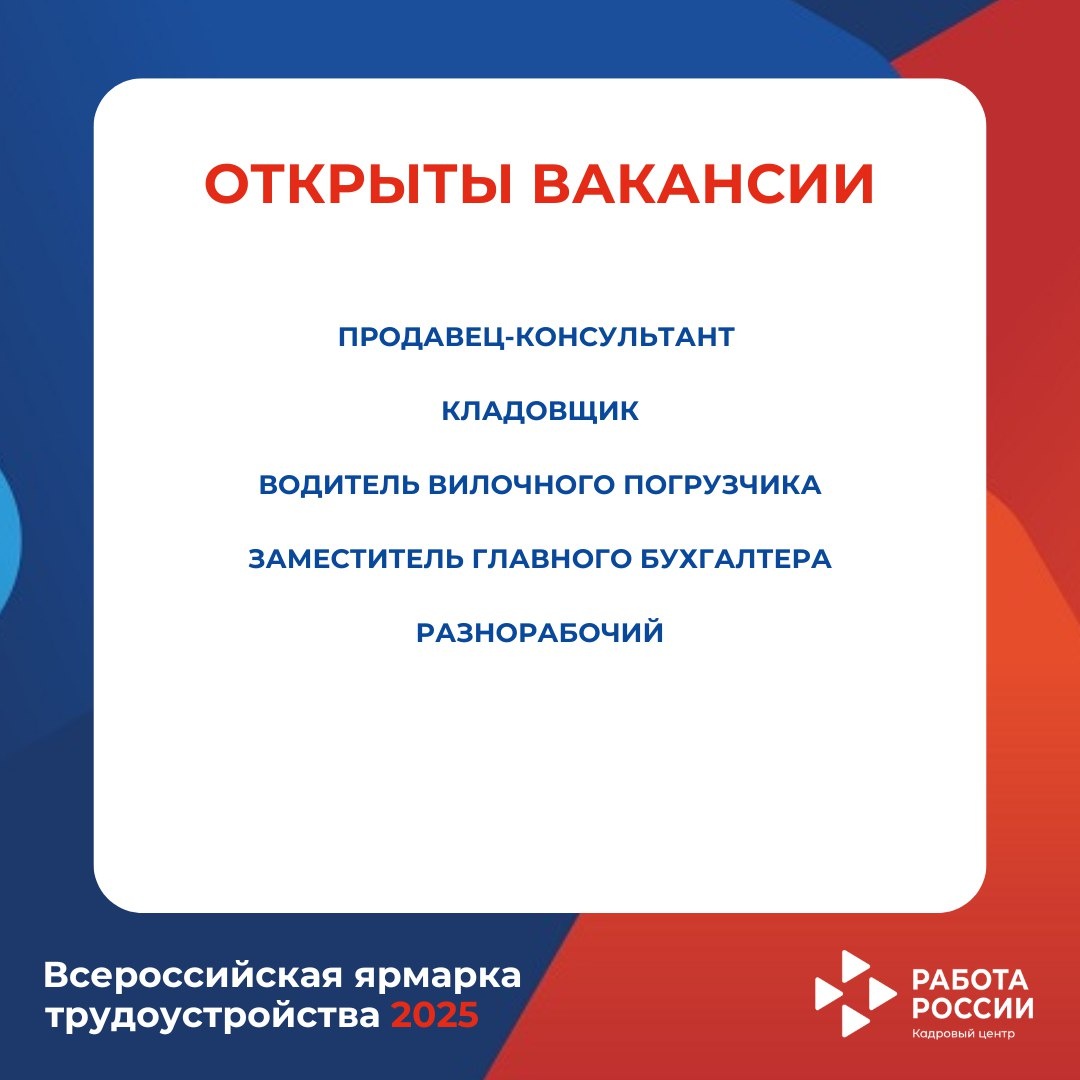 ОТКРЫТЫ ВАКАНСИИ

ПРОДАВЕЦ-КОНСУЛЬТАНТ

КЛАДОВЩИК

ВОДИТЕЛЬ ВИЛОЧНОГО ПОГРУЗЧИКА

ЗАМЕСТИТЕЛЬ ГЛАВНОГО БУХГАЛТЕРА

РАЗНОРАБОЧИЙ

Всероссийская ярмарка трудоустройства 2025

РАБОТА РОССИИ
Кадровый центр